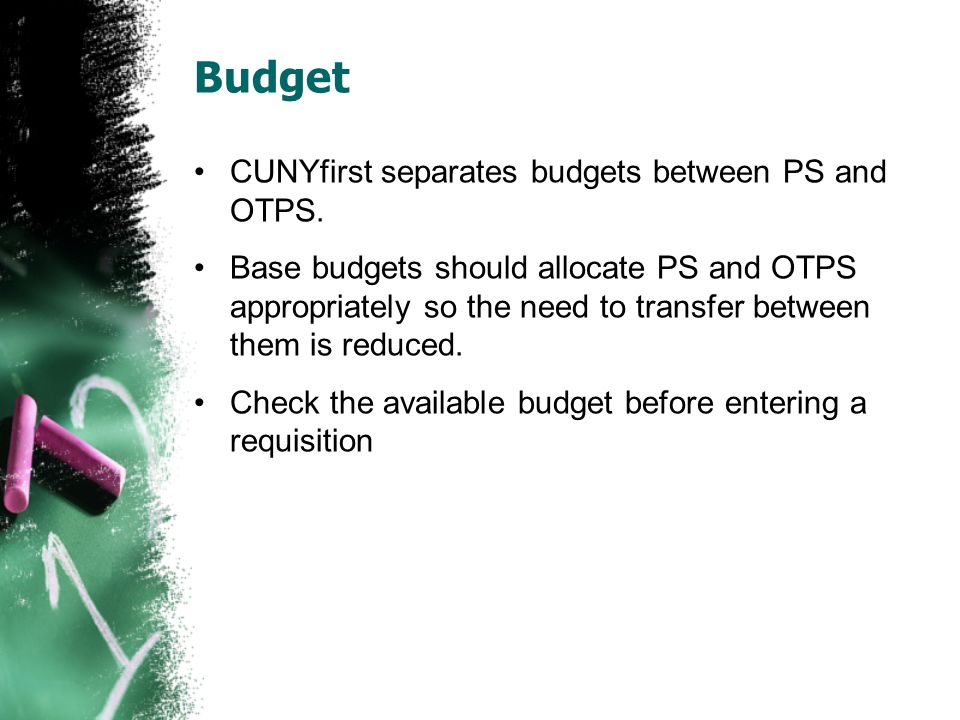 Budget

• CUNYfirst separates budgets between PS and OTPS.

• Base budgets should allocate PS and OTPS appropriately so the need to transfer between them is reduced.

• Check the available budget before entering a requisition